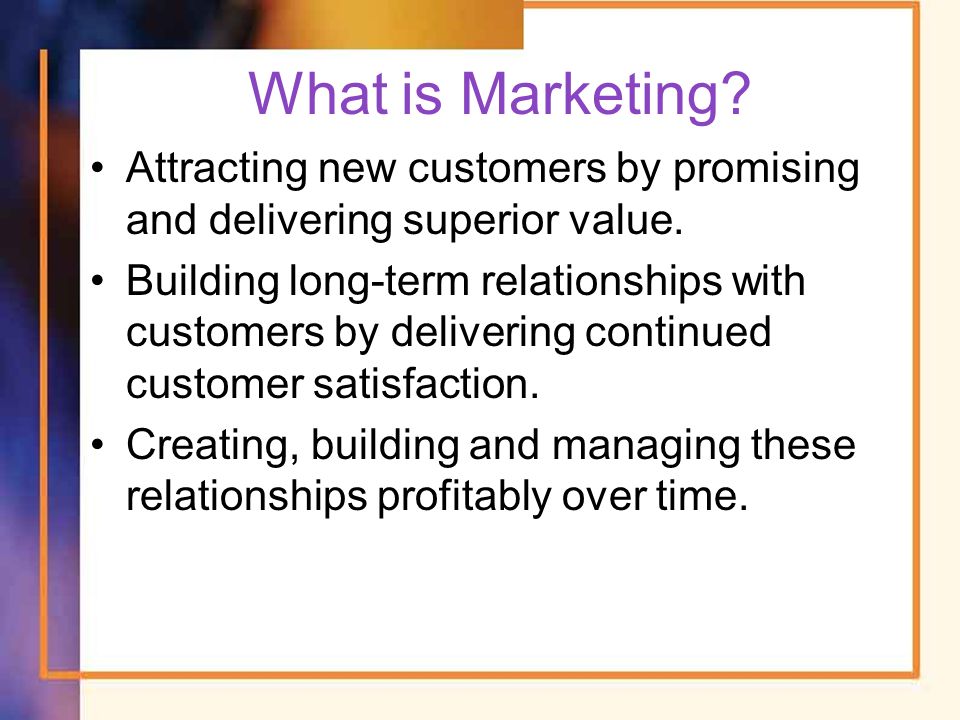 What is Marketing?

• Attracting new customers by promising and delivering superior value.

• Building long-term relationships with customers by delivering continued customer satisfaction.

• Creating, building and managing these relationships profitably over time.